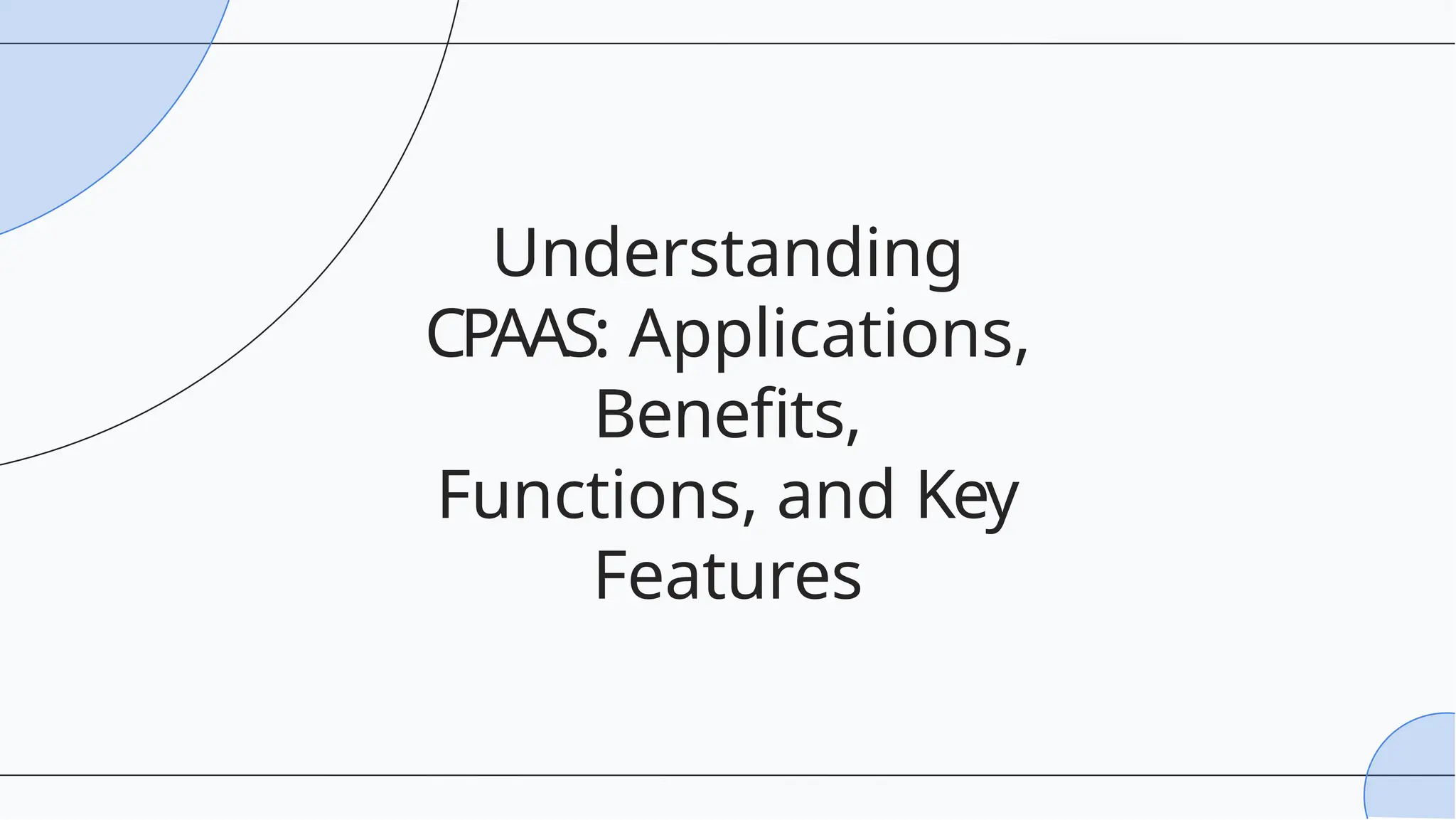 Understanding CPAAS: Applications, Benefits, Functions, and Key Features